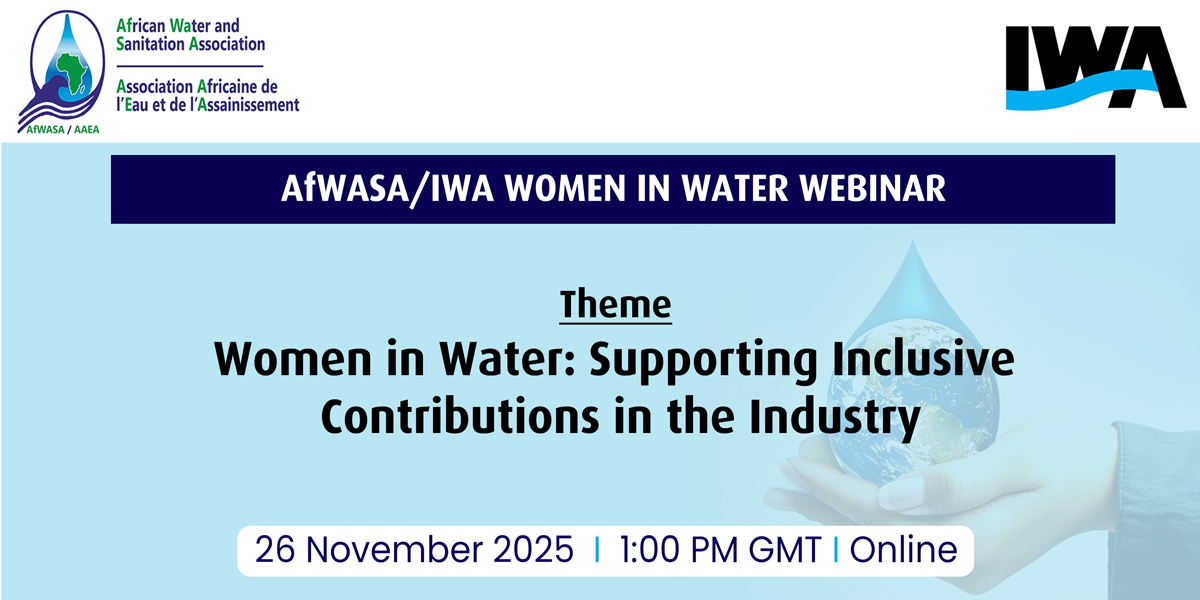 African Water and Sanitation Association

Association Africaine de l'Eau et de l'Assainissement

AfWASA / AAEA

IWA

AfWASA/IWA WOMEN IN WATER WEBINAR

Theme

Women in Water: Supporting Inclusive Contributions in the Industry

26 November 2025 | 1:00 PM GMT | Online